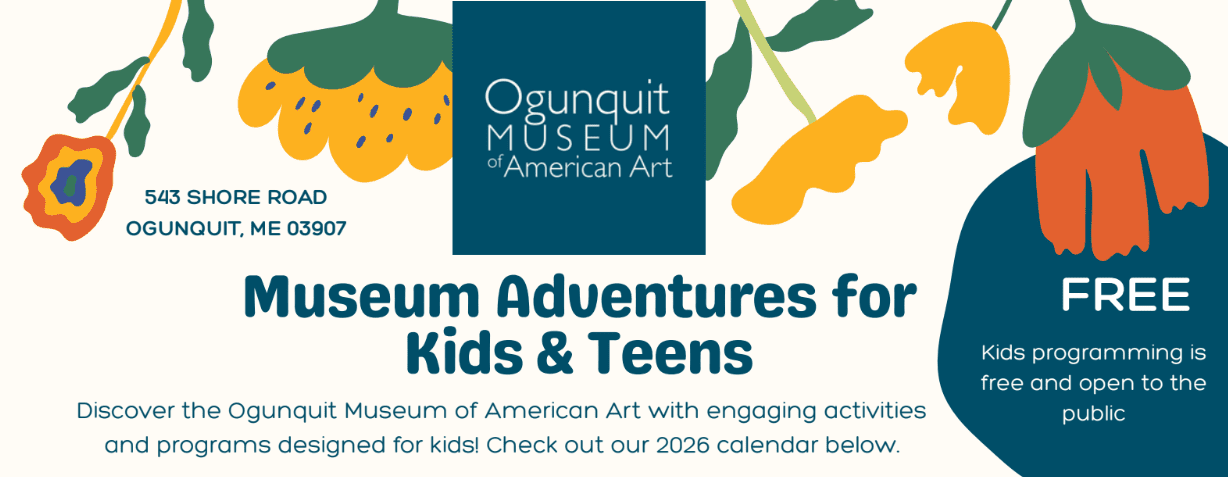 543 SHORE ROAD
OGUNQUIT, ME 03907

Ogunquit
MUSEUM
of American Art

Museum Adventures for Kids & Teens

Discover the Ogunquit Museum of American Art with engaging activities and programs designed for kids! Check out our 2026 calendar below.

FREE

Kids programming is free and open to the public